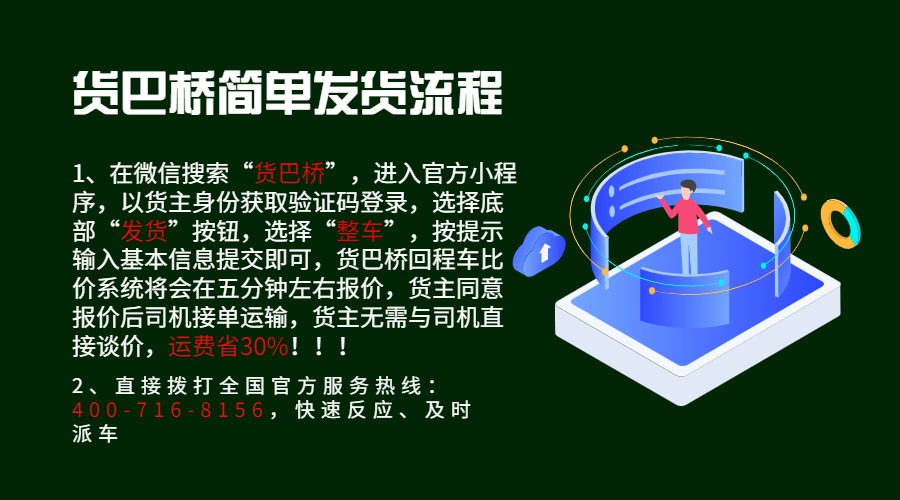 货巴桥简单发货流程

1、在微信搜索“货巴桥”，进入官方小程序，以货主身份获取验证码登录，选择底部“发货”按钮，选择“整车”，按提示输入基本信息提交即可，货巴桥回程车比价系统将会在五分钟左右报价，货主同意报价后司机接单运输，货主无需与司机直接谈价，运费省30%！！！

2、直接拨打全国官方服务热线：400-716-8156，快速反应、及时派车